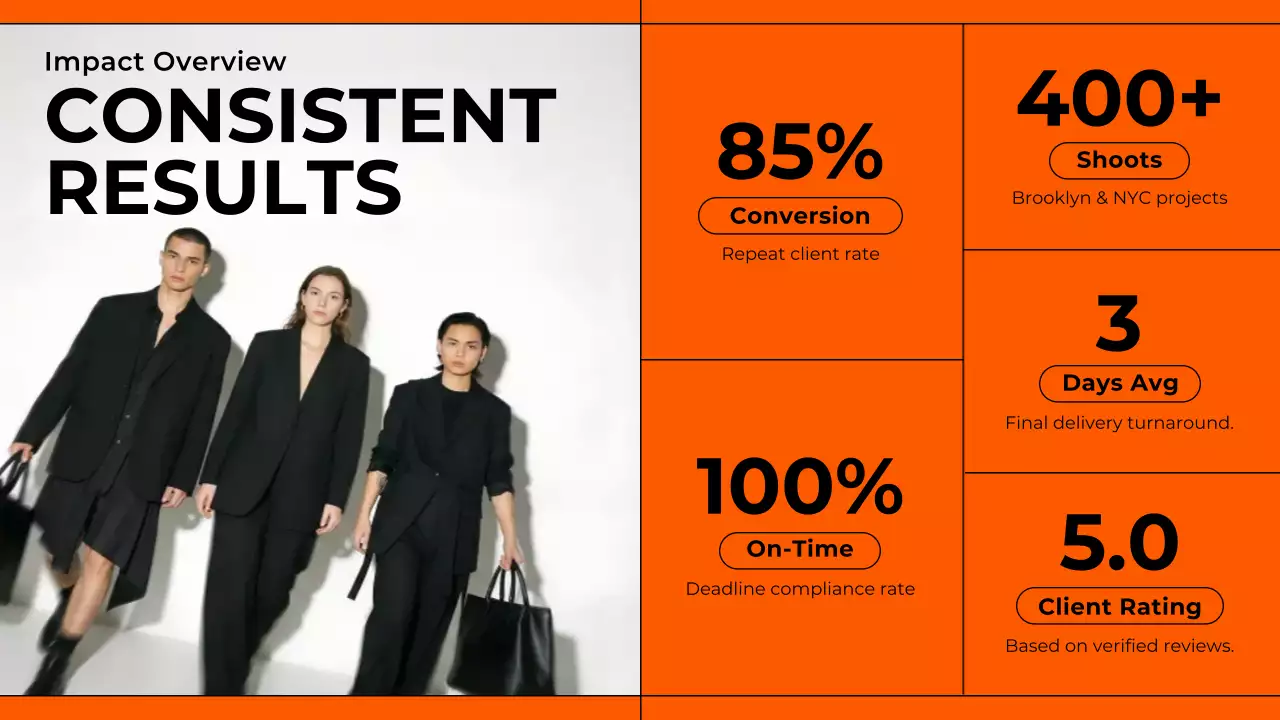 Impact Overview
CONSISTENT RESULTS

85%
Conversion
Repeat client rate

100%
On-Time
Deadline compliance rate

400+
Shoots
Brooklyn & NYC projects

3
Days Avg
Final delivery turnaround.

5.0
Client Rating
Based on verified reviews.